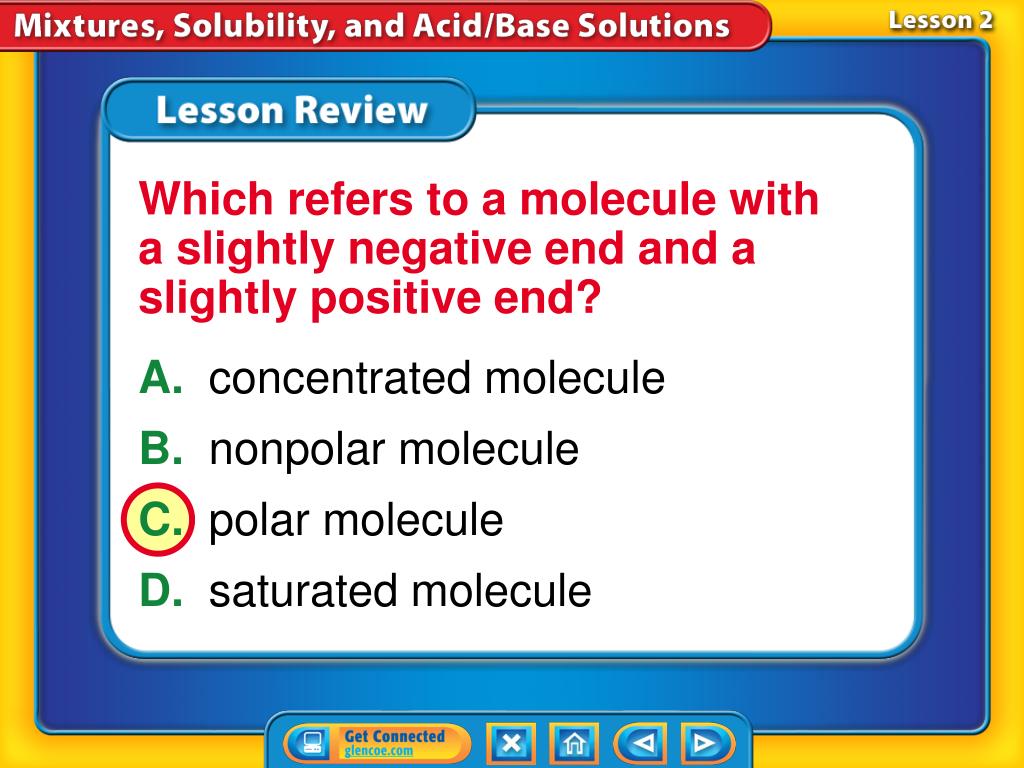 Mixtures, Solubility, and Acid/Base Solutions

Lesson 2

Lesson Review

Which refers to a molecule with a slightly negative end and a slightly positive end?

A. concentrated molecule

B. nonpolar molecule

C. polar molecule

D. saturated molecule

Get Connected
glencoe.com